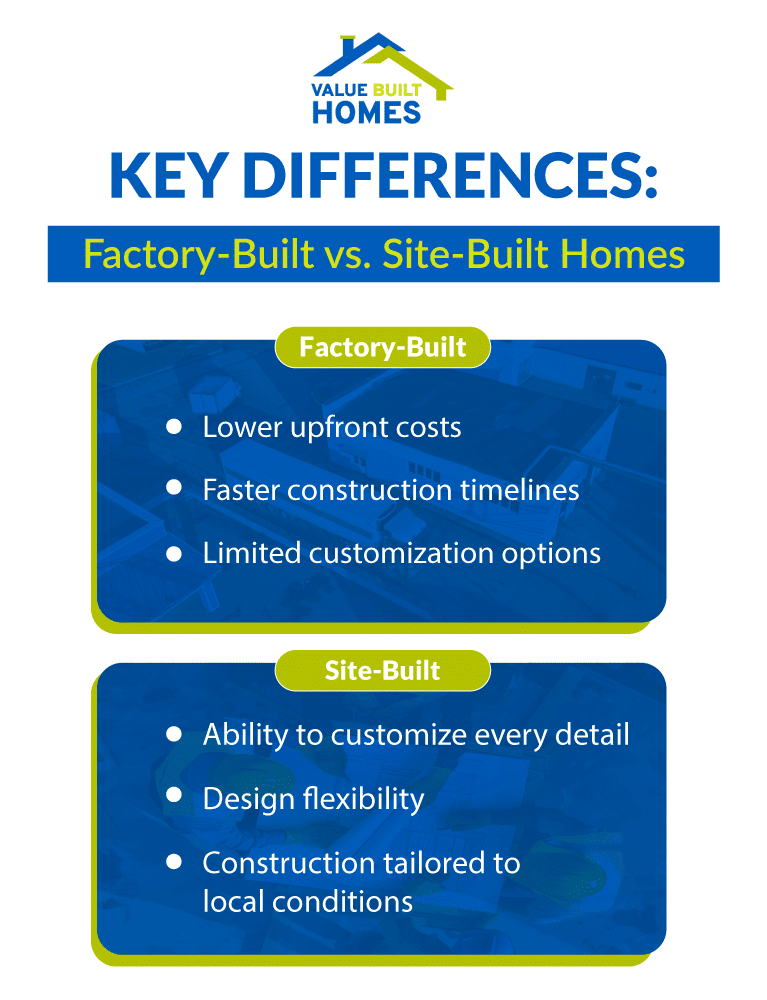 VALUE BUILT
HOMES

KEY DIFFERENCES:

Factory-Built vs. Site-Built Homes

Factory-Built

- Lower upfront costs
- Faster construction timelines
- Limited customization options

Site-Built

- Ability to customize every detail
- Design flexibility
- Construction tailored to local conditions